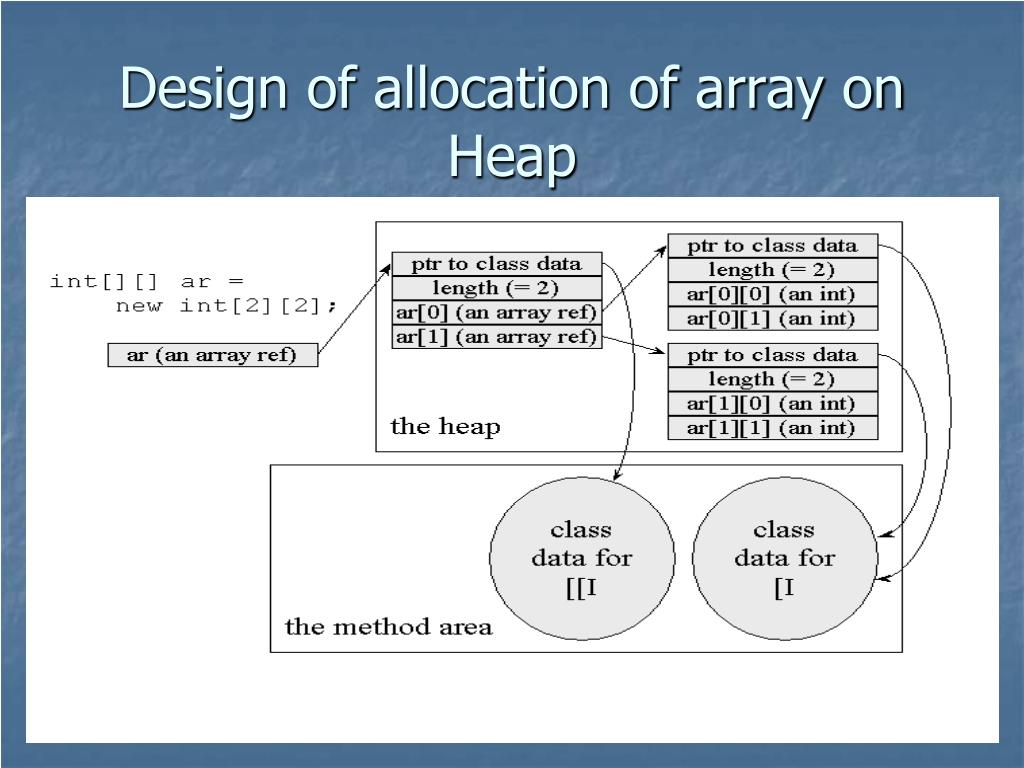 Design of allocation of array on Heap

int[][] ar =
    new int[2][2];

ar (an array ref)

ptr to class data
length (= 2)
ar[0] (an array ref)
ar[1] (an array ref)

ptr to class data
length (= 2)
ar[0][0] (an int)
ar[0][1] (an int)

ptr to class data
length (= 2)
ar[1][0] (an int)
ar[1][1] (an int)

the heap

class data for [[I

class data for [I

the method area